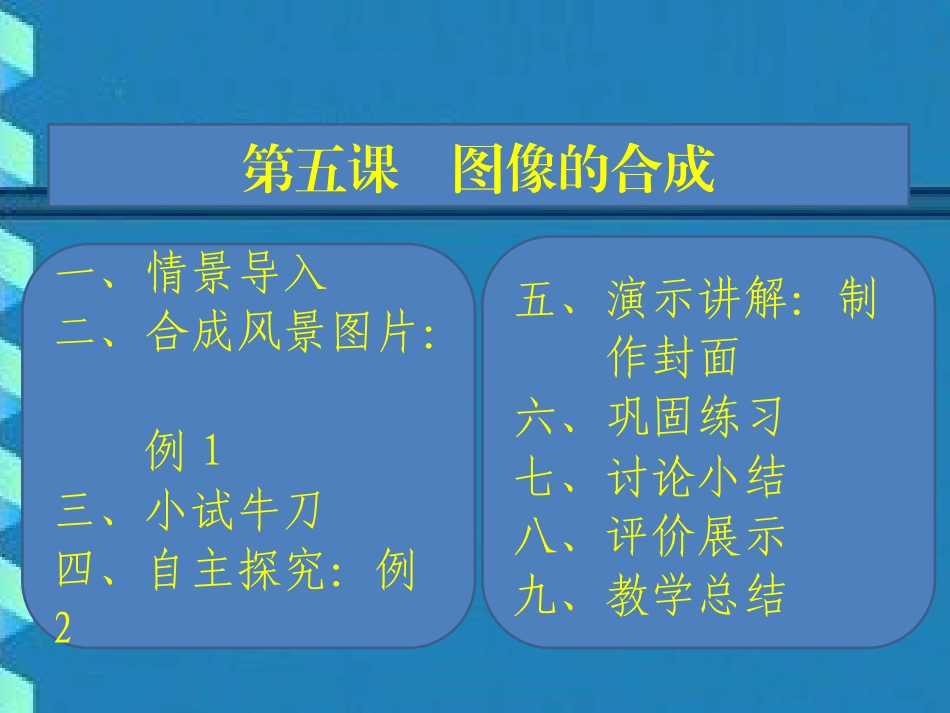 第五课　图像的合成

一、情景导入
二、合成风景图片：

例 1
三、小试牛刀
四、自主探究：例 2

五、演示讲解：制作封面
六、巩固练习
七、讨论小结
八、评价展示
九、教学总结